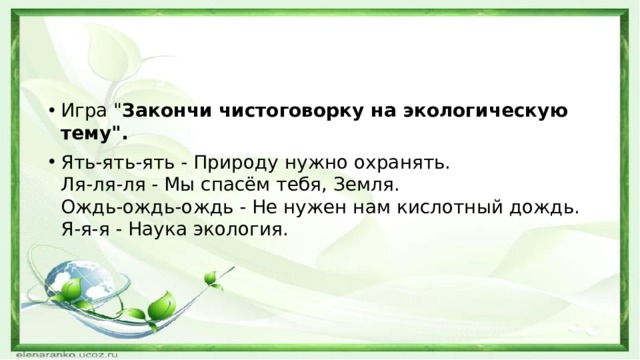 • Игра "**Закончи чистоговорку на экологическую тему".**

• Ять-ять-ять - Природу нужно охранять.
Ля-ля-ля - Мы спасём тебя, Земля.
Ождь-ождь-ождь - Не нужен нам кислотный дождь.
Я-я-я - Наука экология.

elenaranko.ucoz.ru